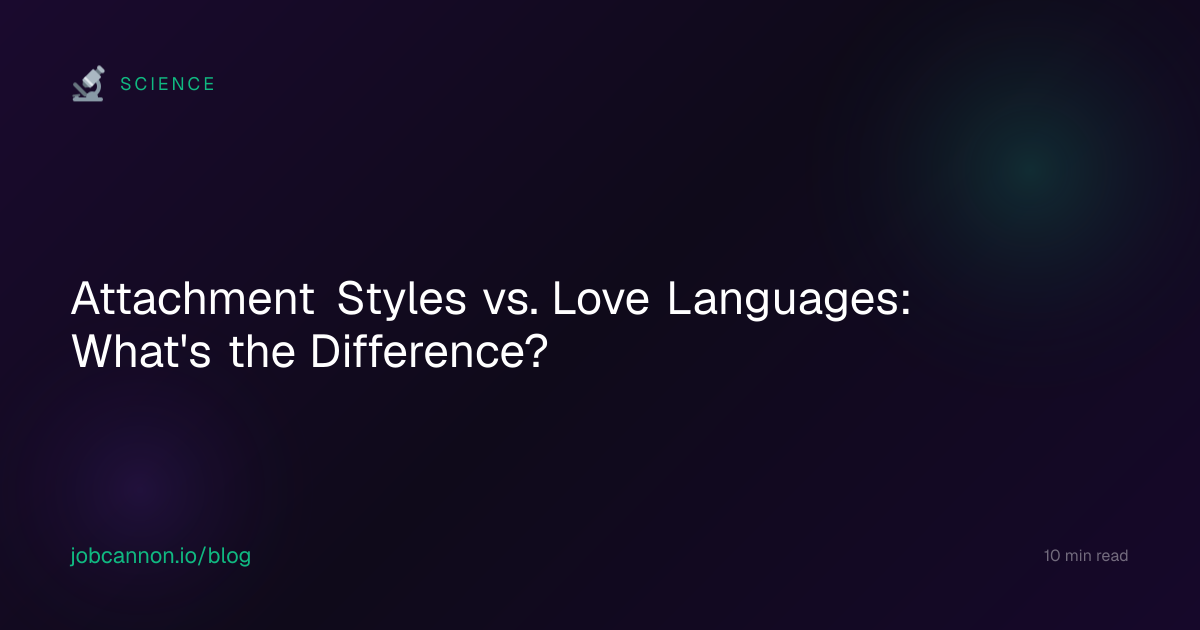 SCIENCE

Attachment Styles vs. Love Languages: What's the Difference?

jobcannon.io/blog

10 min read